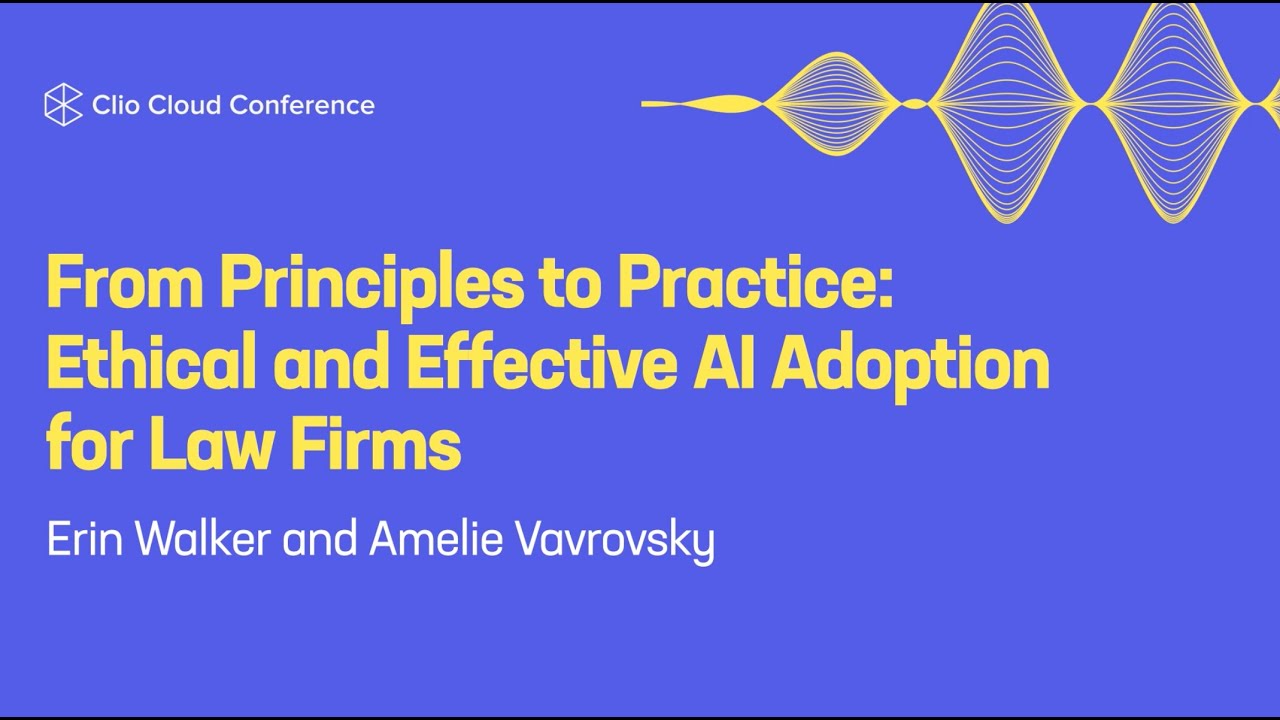 Clio Cloud Conference

From Principles to Practice: Ethical and Effective AI Adoption for Law Firms

Erin Walker and Amelie Vavrovsky